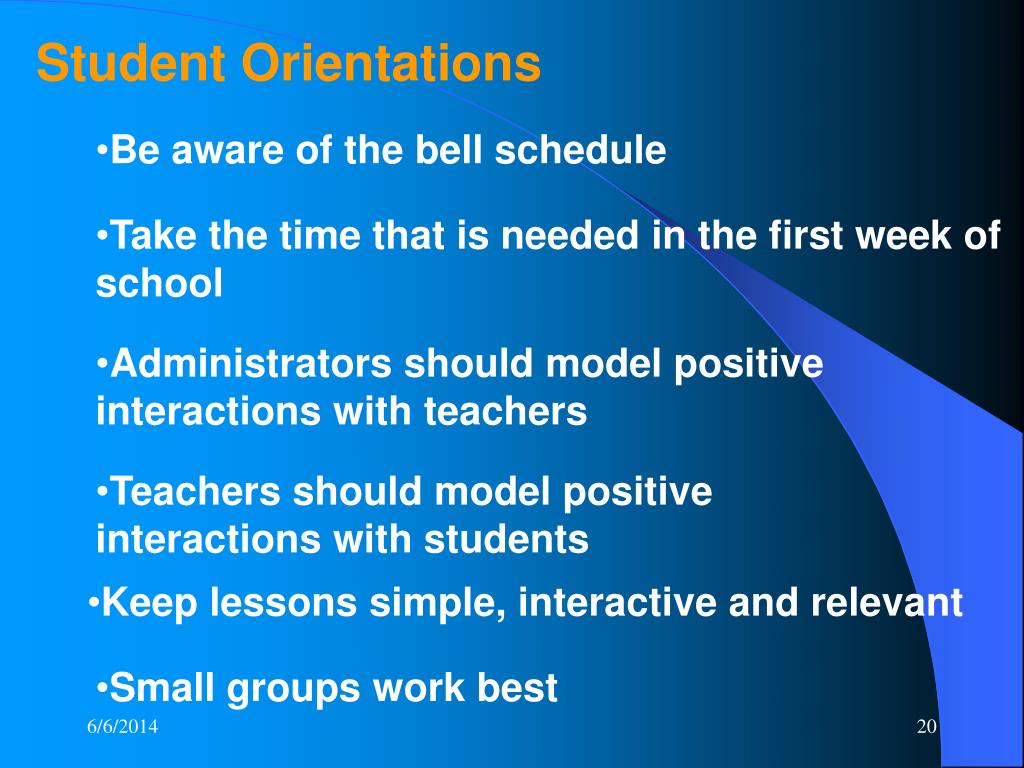 Student Orientations

•Be aware of the bell schedule

•Take the time that is needed in the first week of school

•Administrators should model positive interactions with teachers

•Teachers should model positive interactions with students

•Keep lessons simple, interactive and relevant

•Small groups work best

6/6/2014

20